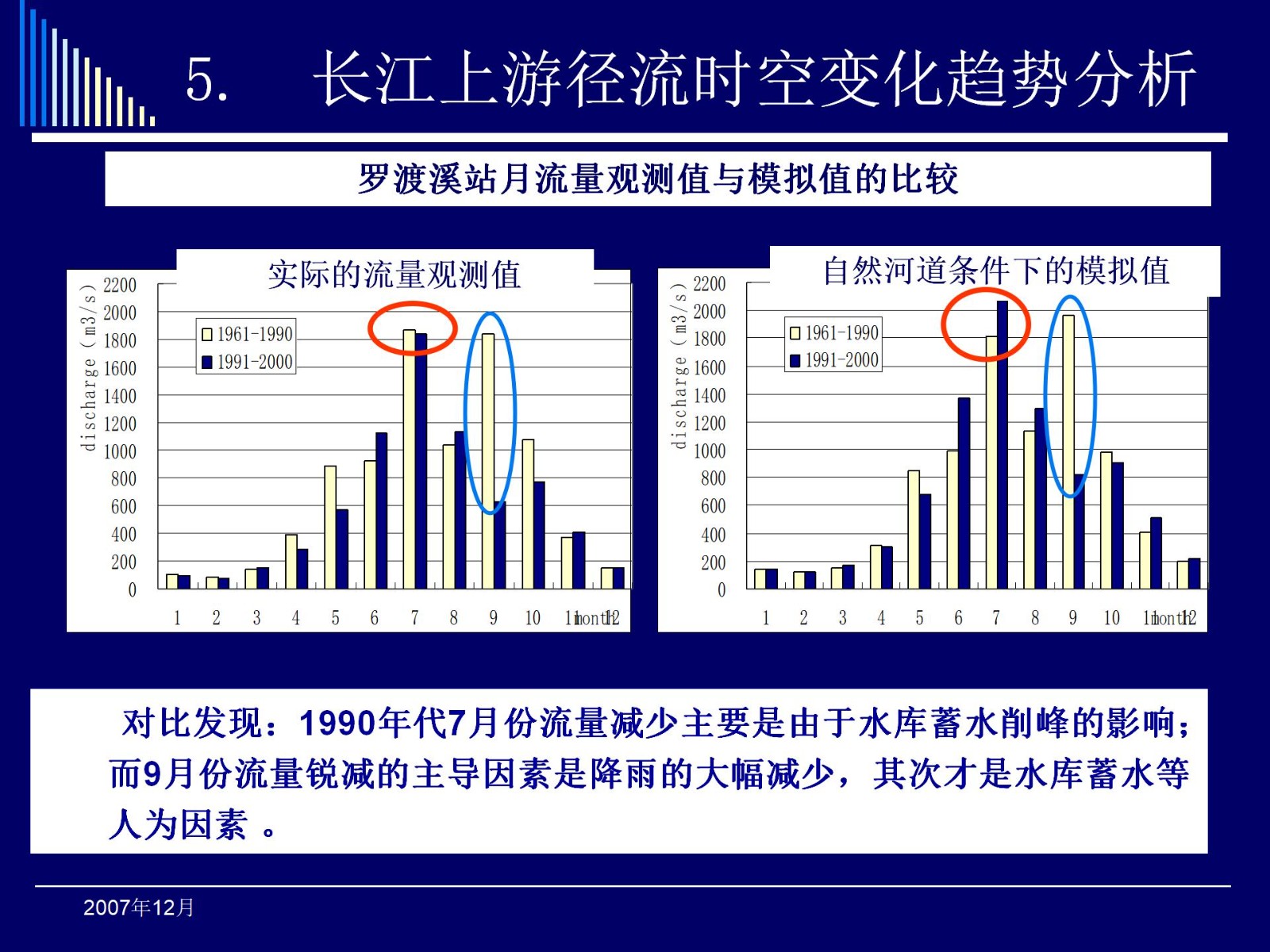 5. 长江上游径流时空变化趋势分析

罗渡溪站月流量观测值与模拟值的比较

实际的流量观测值

discharge (m3/s)

2200
2000
1800
1600
1400
1200
1000
800
600
400
200
0

1961-1990
1991-2000

1 2 3 4 5 6 7 8 9 10 11 12
month

自然河道条件下的模拟值

discharge (m3/s)

2200
2000
1800
1600
1400
1200
1000
800
600
400
200
0

1961-1990
1991-2000

1 2 3 4 5 6 7 8 9 10 11 12
month

对比发现：1990年代7月份流量减少主要是由于水库蓄水削峰的影响；而9月份流量锐减的主导因素是降雨的大幅减少，其次才是水库蓄水等人为因素 。

2007年12月